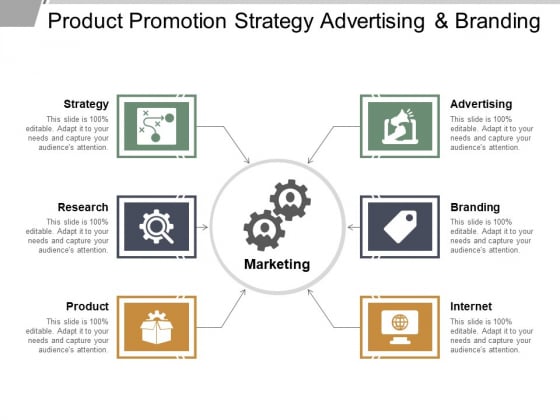 Product Promotion Strategy Advertising & Branding

Strategy
This slide is 100% editable. Adapt it to your needs and capture your audience's attention.

Research
This slide is 100% editable. Adapt it to your needs and capture your audience's attention.

Product
This slide is 100% editable. Adapt it to your needs and capture your audience's attention.

Marketing

Advertising
This slide is 100% editable. Adapt it to your needs and capture your audience's attention.

Branding
This slide is 100% editable. Adapt it to your needs and capture your audience's attention.

Internet
This slide is 100% editable. Adapt it to your needs and capture your audience's attention.